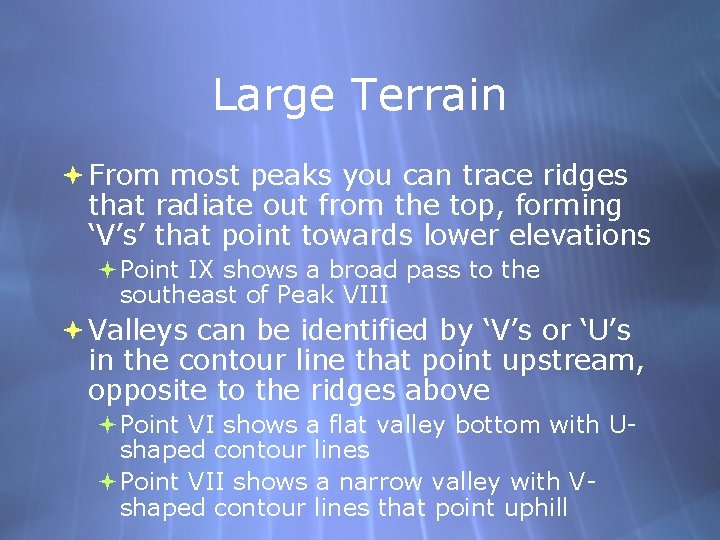 Large Terrain

From most peaks you can trace ridges that radiate out from the top, forming ‘V’s’ that point towards lower elevations

Point IX shows a broad pass to the southeast of Peak VIII

Valleys can be identified by ‘V’s or ‘U’s in the contour line that point upstream, opposite to the ridges above

Point VI shows a flat valley bottom with U-shaped contour lines

Point VII shows a narrow valley with V-shaped contour lines that point uphill